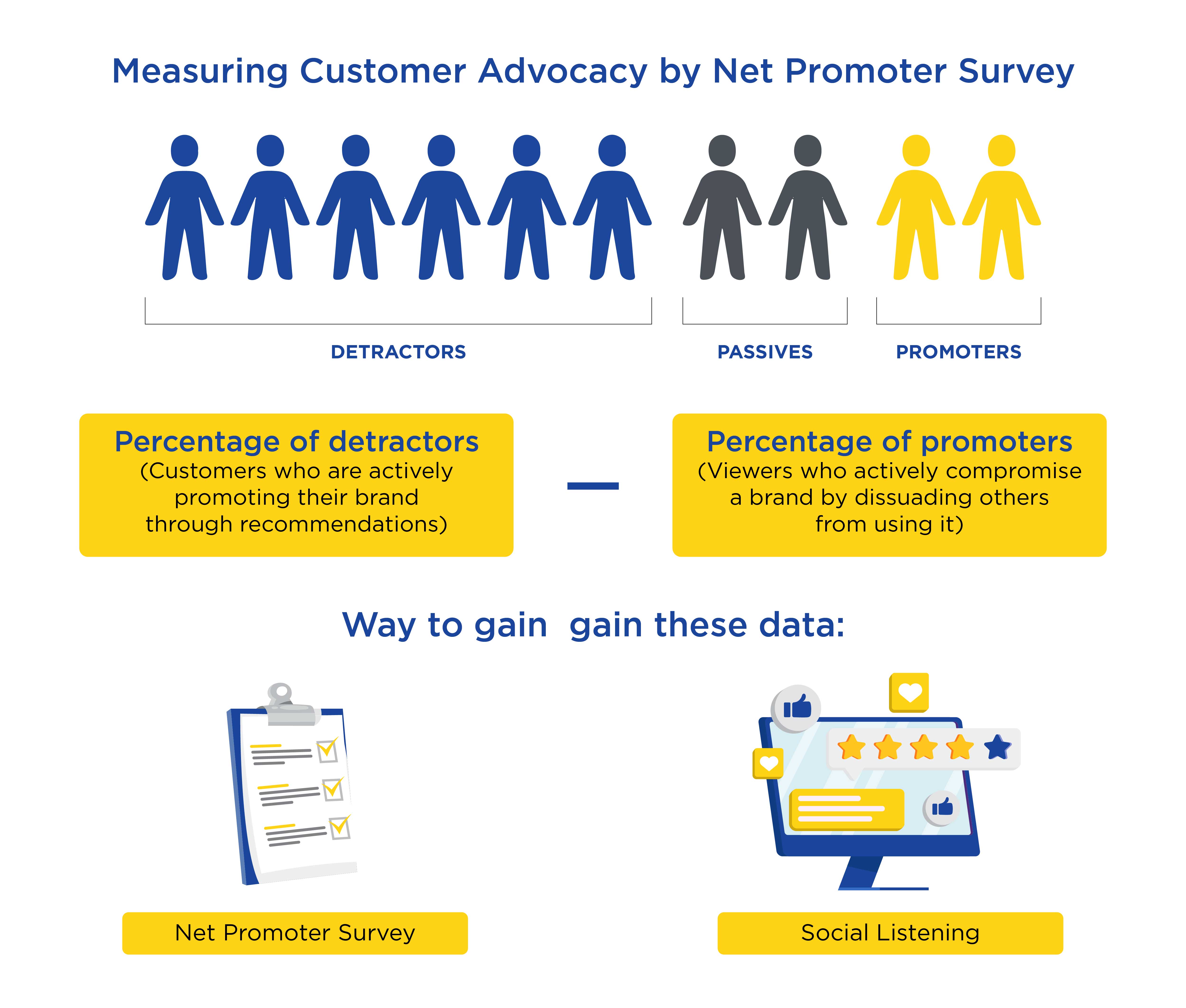 Measuring Customer Advocacy by Net Promoter Survey

DETRACTORS

PASSIVES

PROMOTERS

Percentage of detractors
(Customers who are actively promoting their brand through recommendations)

—

Percentage of promoters
(Viewers who actively compromise a brand by dissuading others from using it)

Way to gain gain these data:

Net Promoter Survey

Social Listening